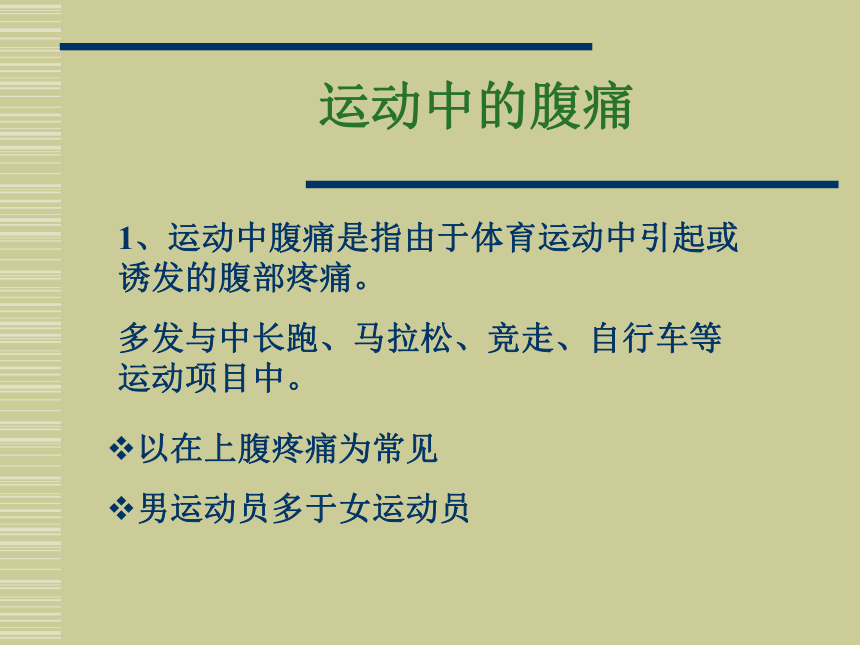 运动中的腹痛

1、运动中腹痛是指由于体育运动中引起或诱发的腹部疼痛。

多发与中长跑、马拉松、竞走、自行车等运动项目中。

❖以在上腹疼痛为常见

❖男运动员多于女运动员